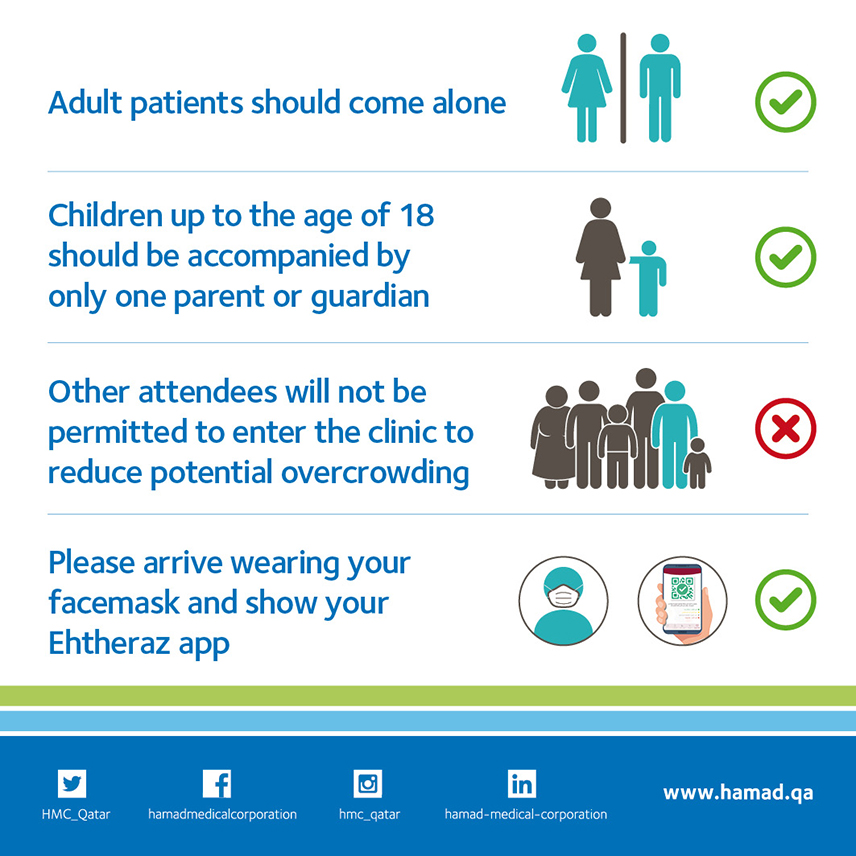 Adult patients should come alone

Children up to the age of 18 should be accompanied by only one parent or guardian

Other attendees will not be permitted to enter the clinic to reduce potential overcrowding

Please arrive wearing your facemask and show your Ehtheraz app

HMC_Qatar

hamadmedicalcorporation

hmc_qatar

hamad-medical-corporation

www.hamad.qa